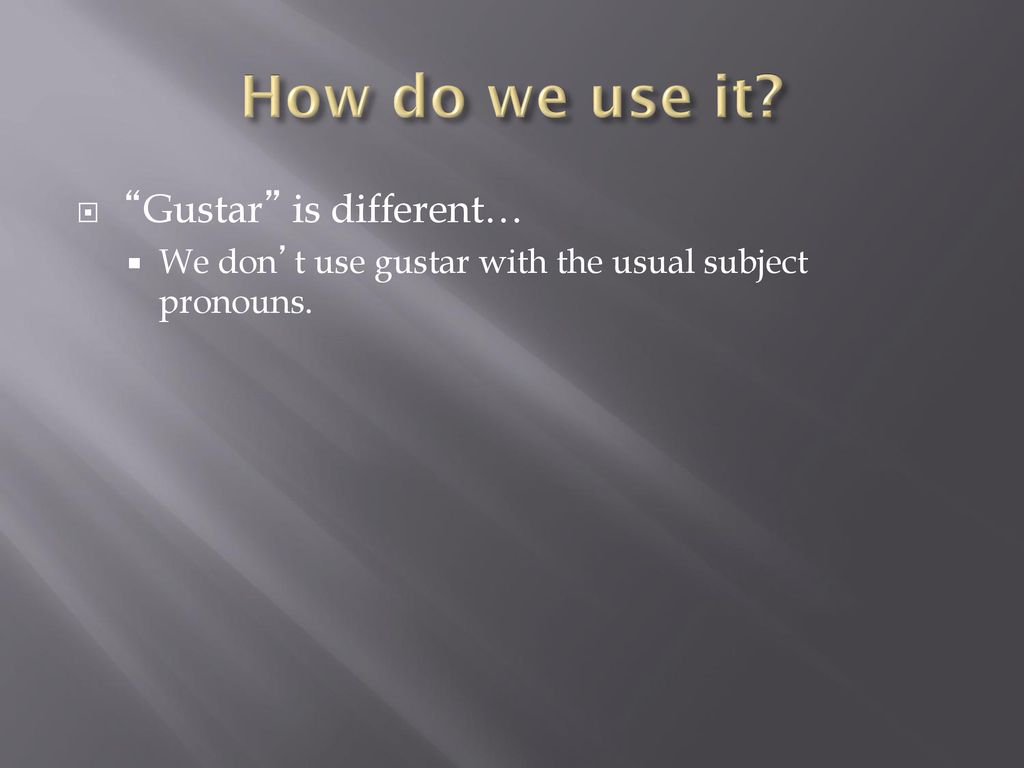 How do we use it?

“Gustar” is different…

We don’t use gustar with the usual subject pronouns.